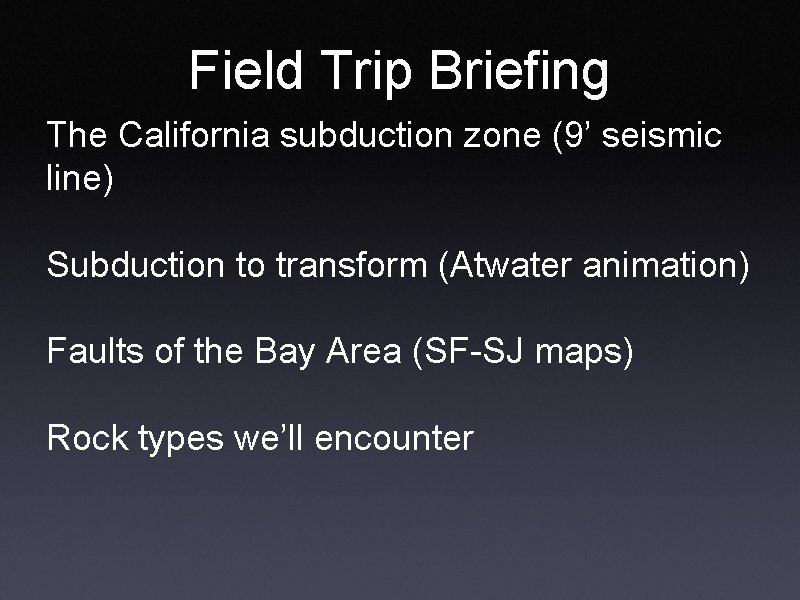 Field Trip Briefing

The California subduction zone (9’ seismic line)

Subduction to transform (Atwater animation)

Faults of the Bay Area (SF-SJ maps)

Rock types we’ll encounter